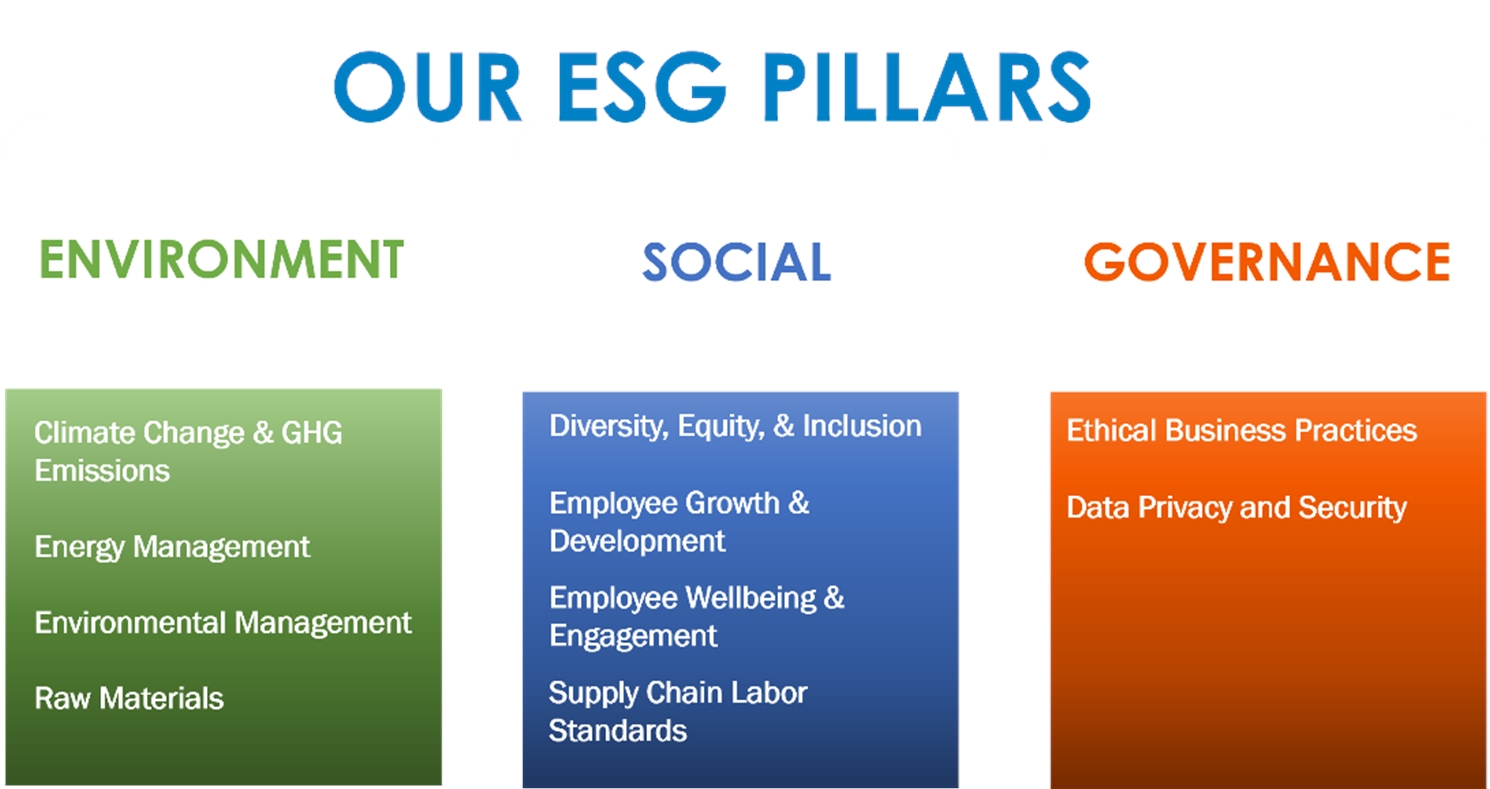 OUR ESG PILLARS

ENVIRONMENT

Climate Change & GHG Emissions

Energy Management

Environmental Management

Raw Materials

SOCIAL

Diversity, Equity, & Inclusion

Employee Growth & Development

Employee Wellbeing & Engagement

Supply Chain Labor Standards

GOVERNANCE

Ethical Business Practices

Data Privacy and Security